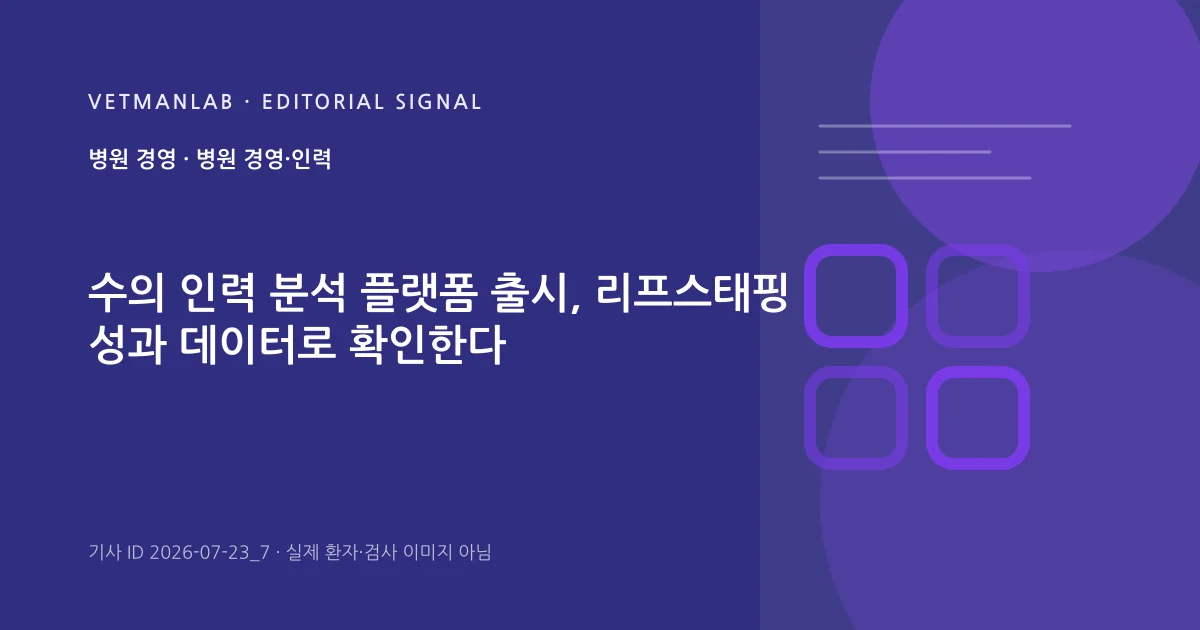 VETMANLAB · EDITORIAL SIGNAL

병원 경영 · 병원 경영·인력

수의 인력 분석 플랫폼 출시, 리프스태핑 성과 데이터로 확인한다

기사 ID 2026-07-23_7 · 실제 환자·검사 이미지 아님